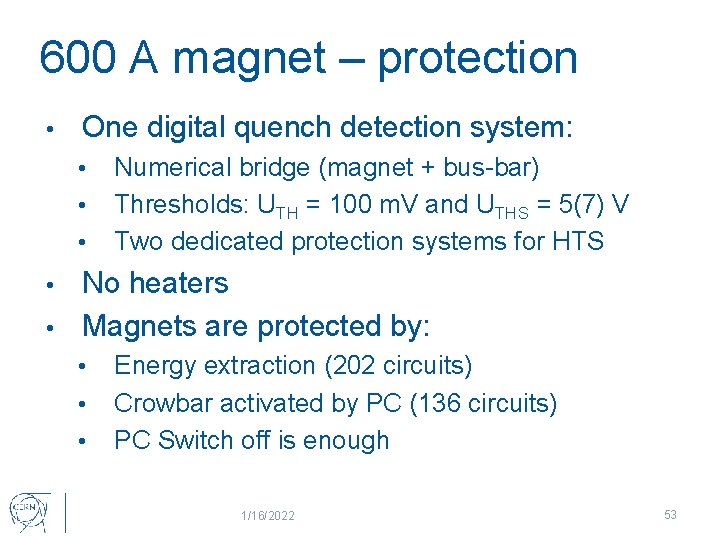 600 A magnet – protection

• One digital quench detection system:
  • Numerical bridge (magnet + bus-bar)
  • Thresholds: $U_{TH}$ = 100 mV and $U_{THS}$ = 5(7) V
  • Two dedicated protection systems for HTS
• No heaters
• Magnets are protected by:
  • Energy extraction (202 circuits)
  • Crowbar activated by PC (136 circuits)
  • PC Switch off is enough

CERN

1/16/2022

53